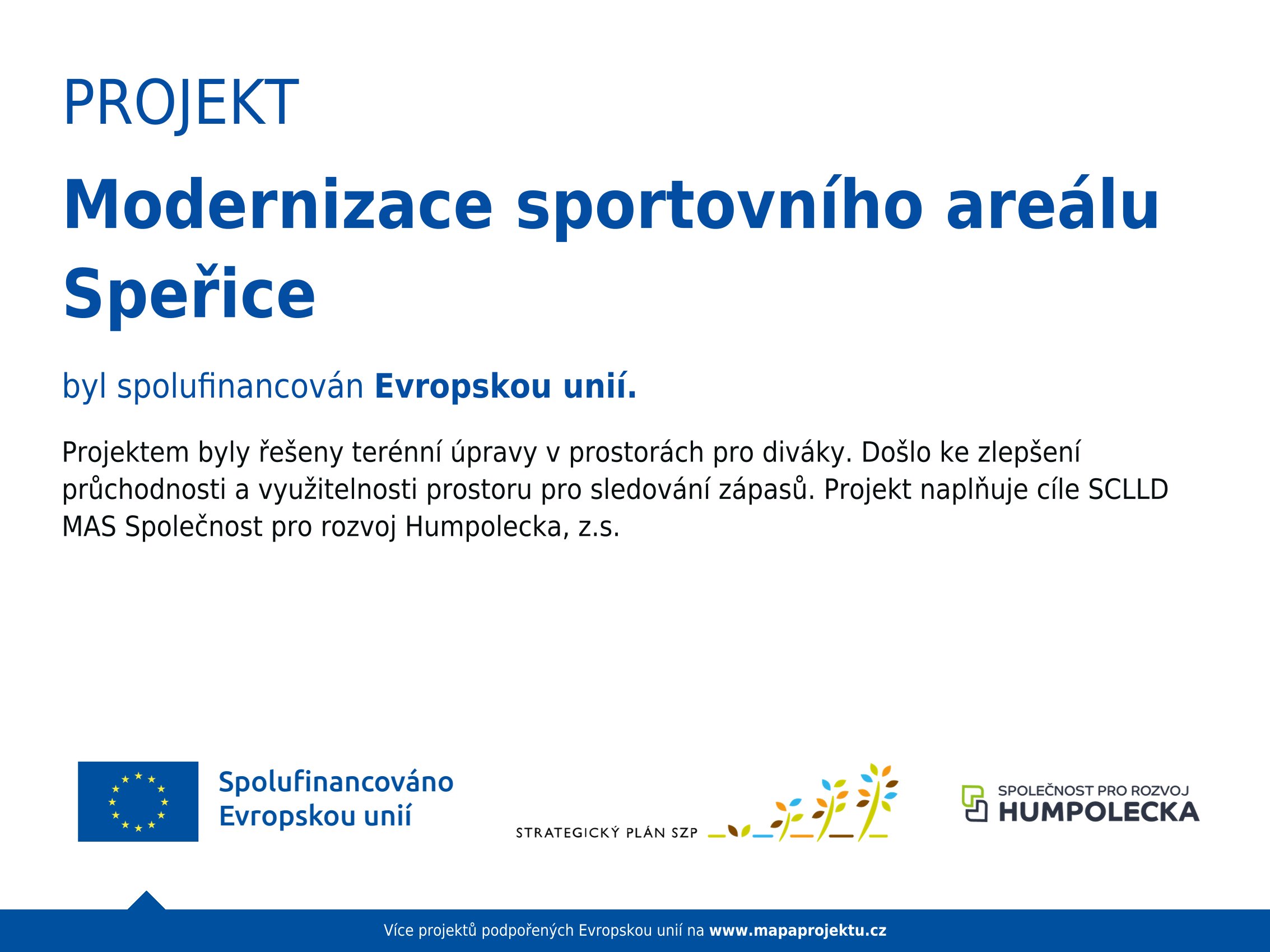 PROJEKT

Modernizace sportovního areálu Speřice

byl spolufinancován Evropskou unií.

Projektem byly řešeny terénní úpravy v prostorách pro diváky. Došlo ke zlepšení průchodnosti a využitelnosti prostoru pro sledování zápasů. Projekt naplňuje cíle SCLLD MAS Společnost pro rozvoj Humpolecka, z.s.

Spolufinancováno Evropskou unií

STRATEGICKÝ PLÁN SZP

SPOLEČNOST PRO ROZVOJ HUMPOLECKA

Více projektů podpořených Evropskou unií na www.mapaprojektu.cz